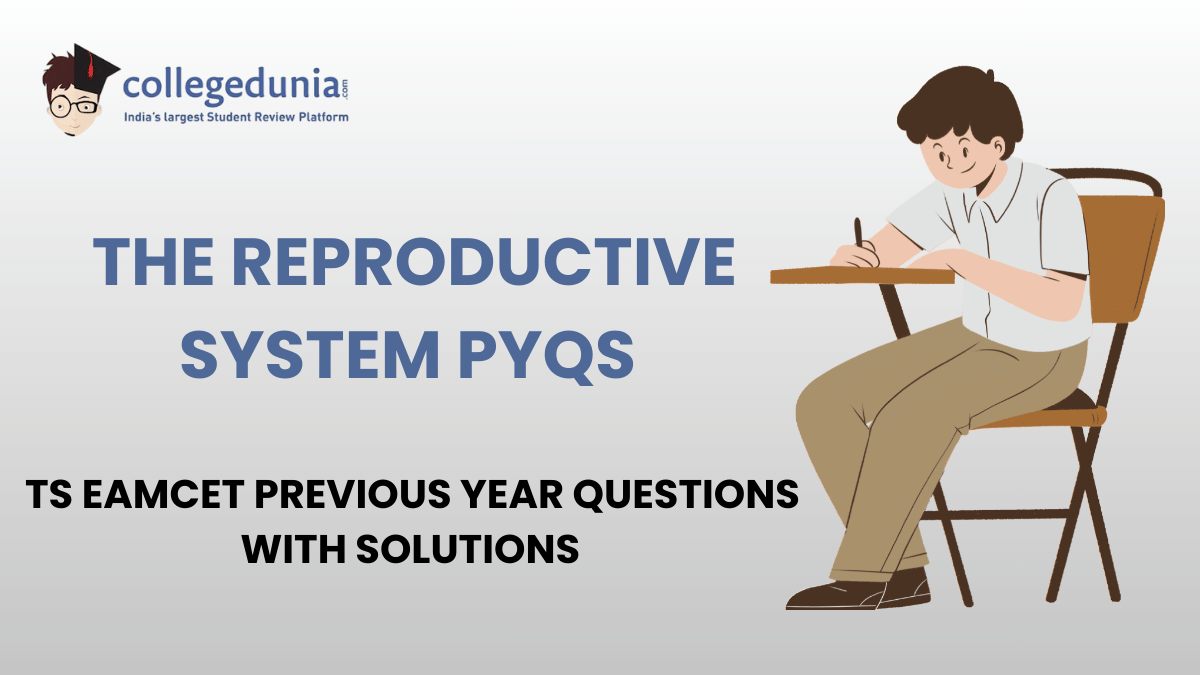 collegedunia.com
India's largest Student Review Platform

THE REPRODUCTIVE SYSTEM PYQS

TS EAMCET PREVIOUS YEAR QUESTIONS WITH SOLUTIONS